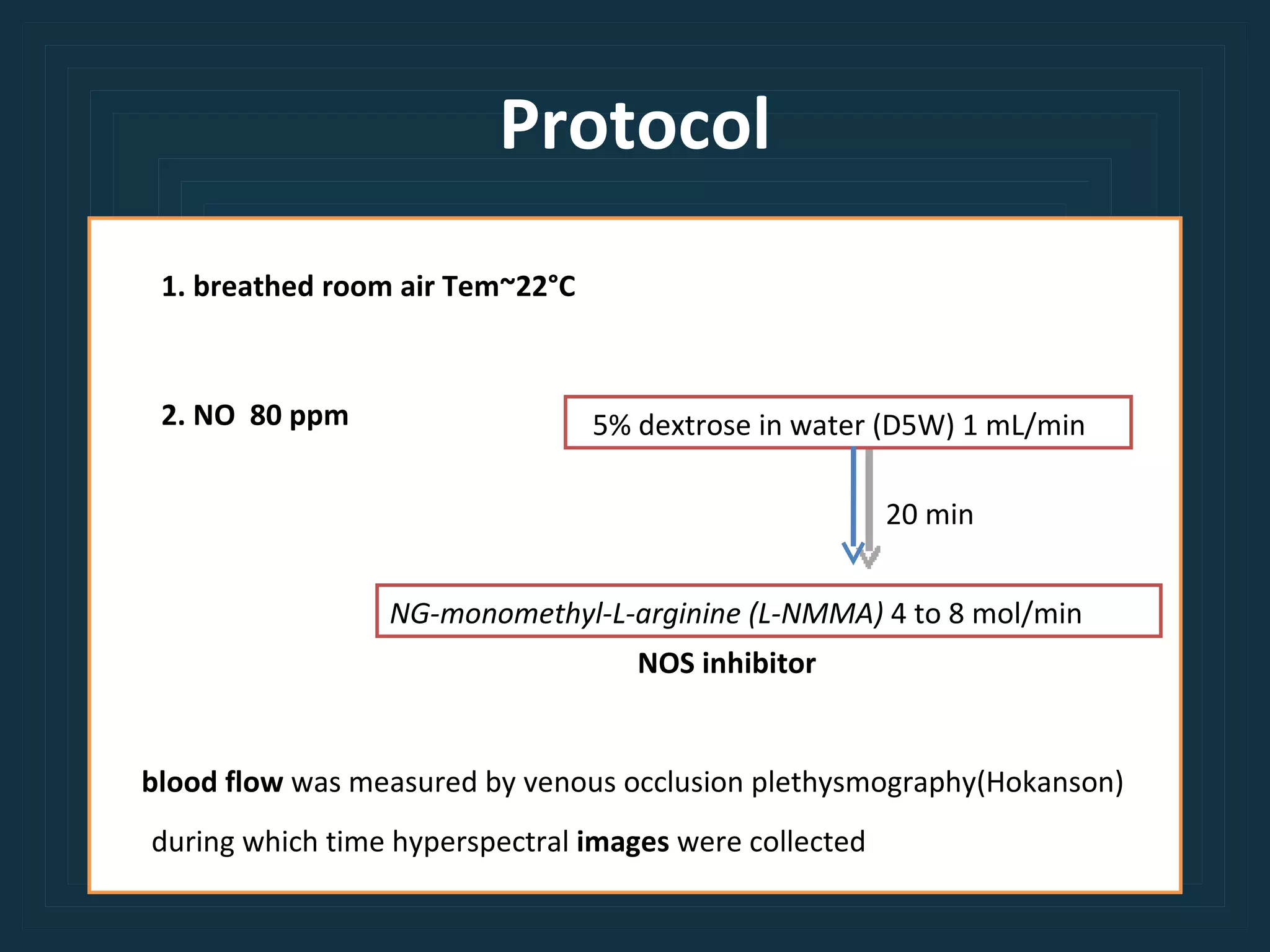 Protocol

1. breathed room air Tem~22°C

2. NO 80 ppm

5% dextrose in water (D5W) 1 mL/min

20 min

NG-monomethyl-L-arginine (L-NMMA) 4 to 8 mol/min

NOS inhibitor

blood flow was measured by venous occlusion plethysmography(Hokanson)

during which time hyperspectral images were collected